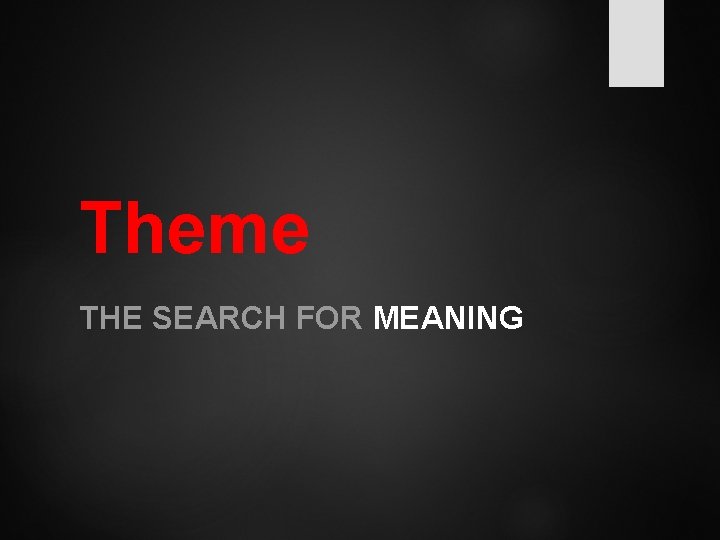 Theme

THE SEARCH FOR MEANING